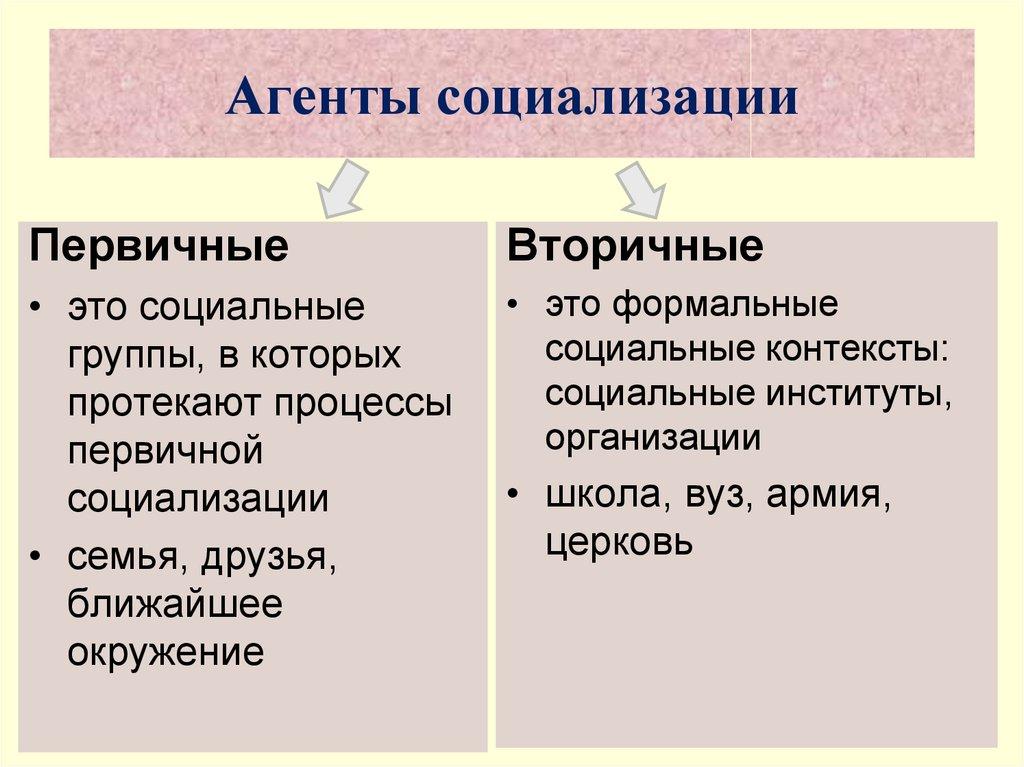 Агенты социализации

Первичные

• это социальные группы, в которых протекают процессы первичной социализации

• семья, друзья, ближайшее окружение

Вторичные

• это формальные социальные контексты: социальные институты, организации

• школа, вуз, армия, церковь